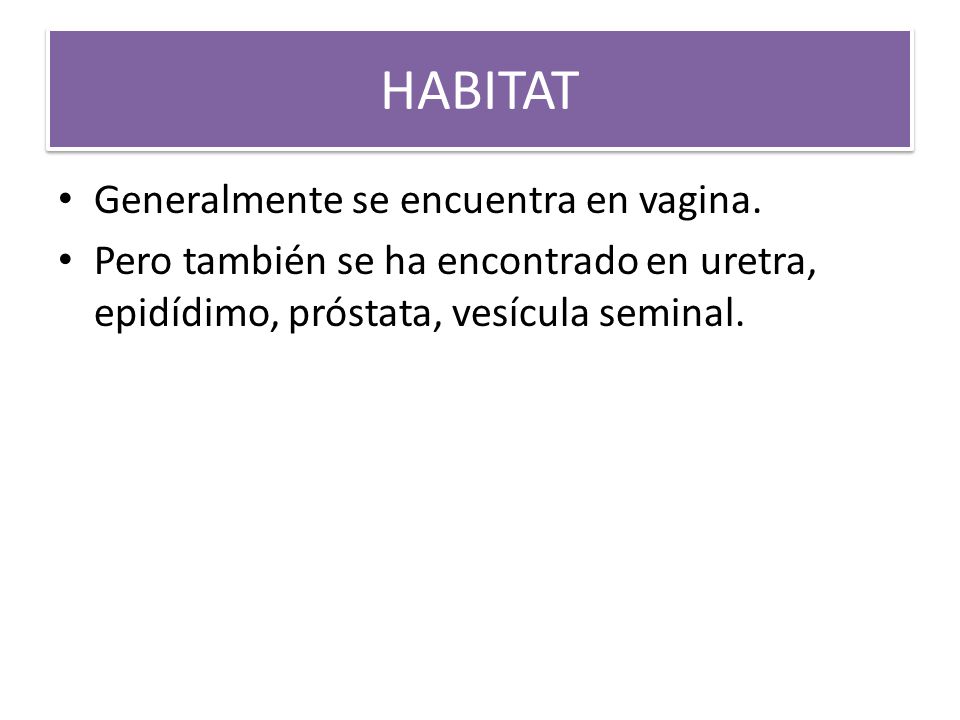 HABITAT

• Generalmente se encuentra en vagina.
• Pero también se ha encontrado en uretra, epidídimo, próstata, vesícula seminal.